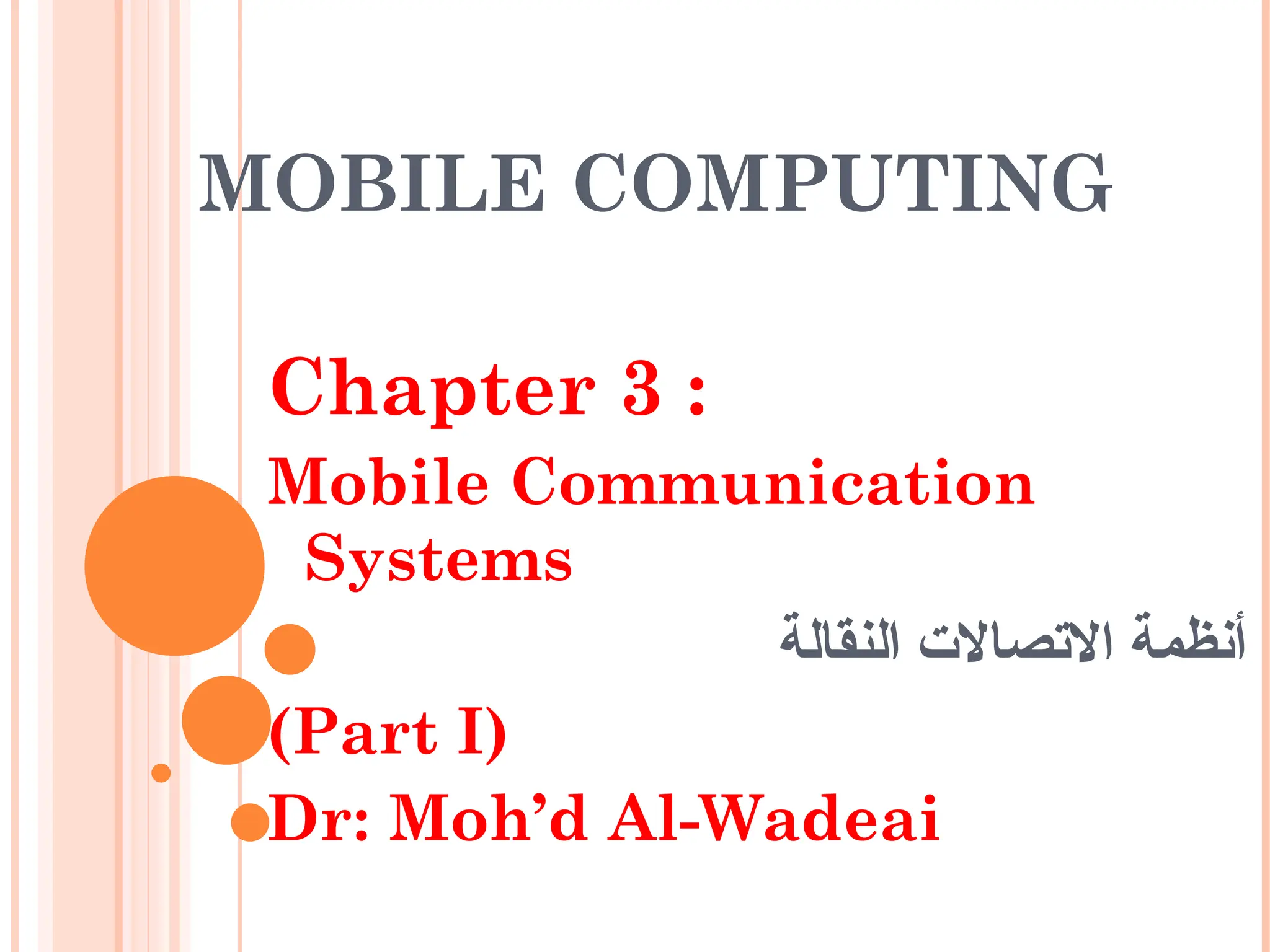 MOBILE COMPUTING

Chapter 3 :
Mobile Communication Systems

أنظمة الاتصالات النقالة

(Part I)
Dr: Moh’d Al-Wadeai